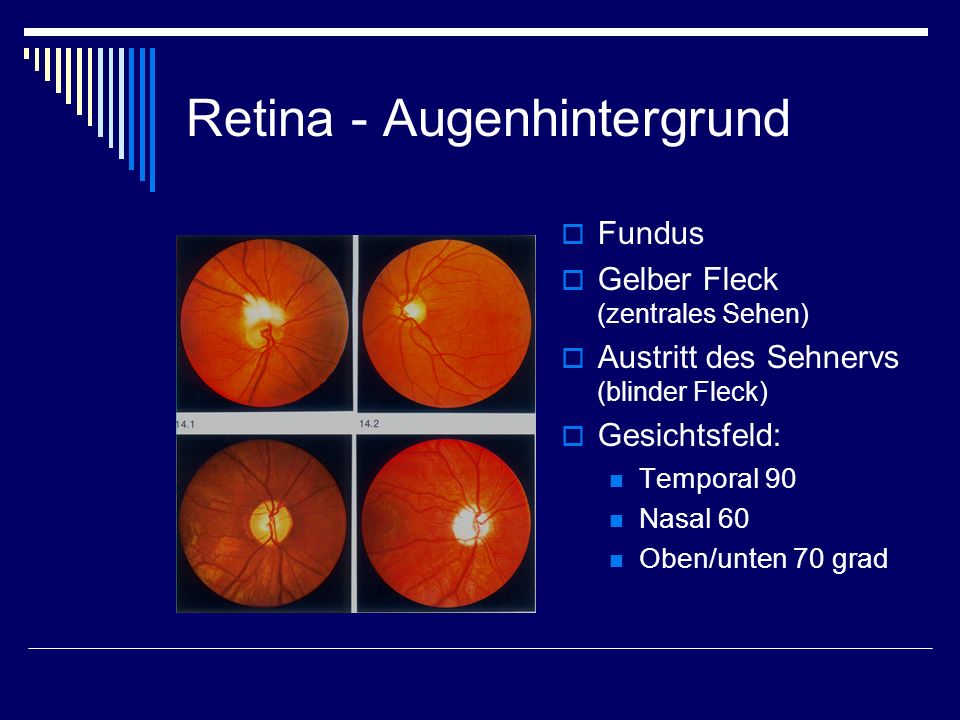 Retina - Augenhintergrund

14.1

14.2

Fundus

Gelber Fleck (zentrales Sehen)

Austritt des Sehnervs (blinder Fleck)

Gesichtsfeld:

Temporal 90

Nasal 60

Oben/unten 70 grad